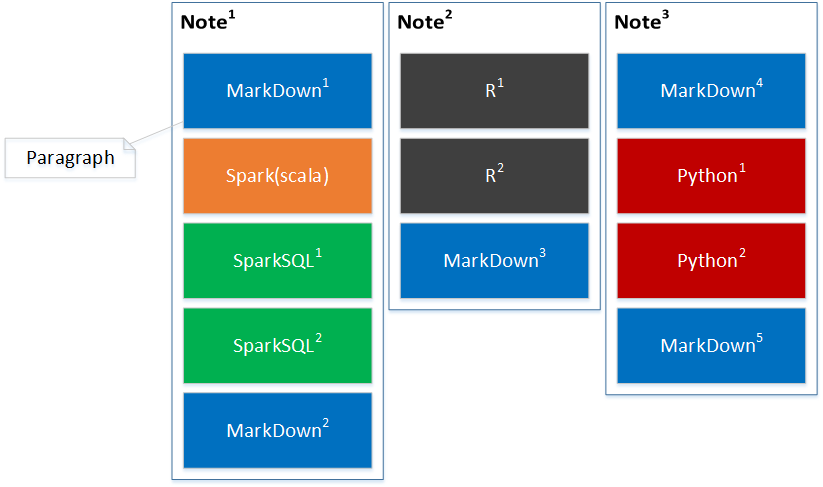 Paragraph

Note$^1$

MarkDown$^1$

Spark(scala)

SparkSQL$^1$

SparkSQL$^2$

MarkDown$^2$

Note$^2$

R$^1$

R$^2$

MarkDown$^3$

Note$^3$

MarkDown$^4$

Python$^1$

Python$^2$

MarkDown$^5$